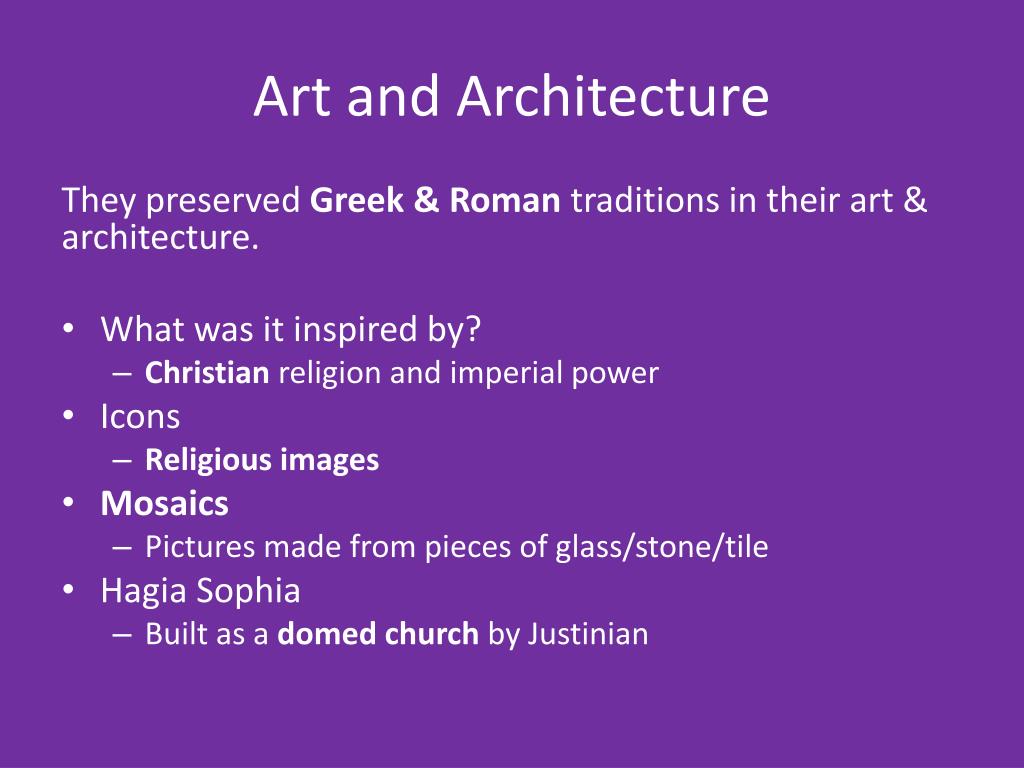 Art and Architecture

They preserved Greek & Roman traditions in their art & architecture.

• What was it inspired by?
– Christian religion and imperial power
• Icons
– Religious images
• Mosaics
– Pictures made from pieces of glass/stone/tile
• Hagia Sophia
– Built as a domed church by Justinian